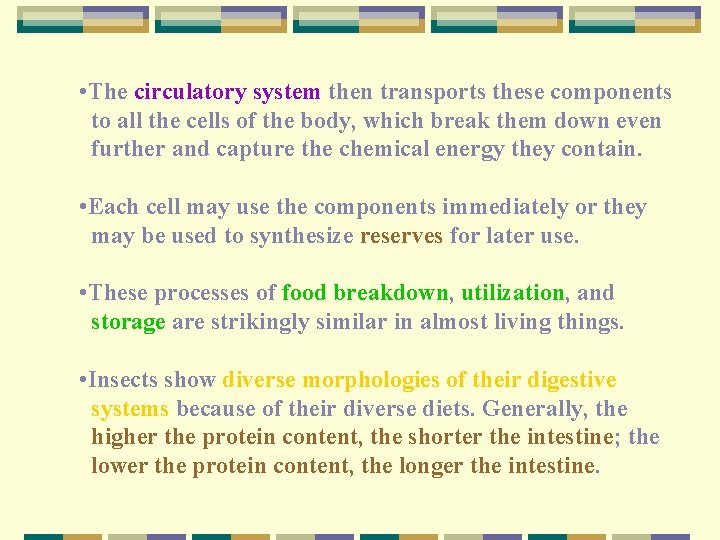 •The circulatory system then transports these components to all the cells of the body, which break them down even further and capture the chemical energy they contain.

•Each cell may use the components immediately or they may be used to synthesize reserves for later use.

•These processes of food breakdown, utilization, and storage are strikingly similar in almost living things.

•Insects show diverse morphologies of their digestive systems because of their diverse diets. Generally, the higher the protein content, the shorter the intestine; the lower the protein content, the longer the intestine.